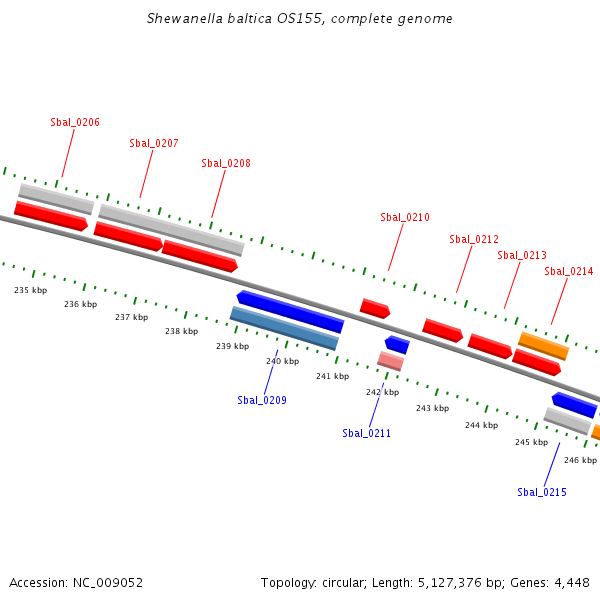 Shewanella baltica OS155, complete genome

Sbal_0206
Sbal_0207
Sbal_0208
Sbal_0210
Sbal_0212
Sbal_0213
Sbal_0214

235 kbp
236 kbp
237 kbp
238 kbp
239 kbp
240 kbp
241 kbp
242 kbp
243 kbp
244 kbp
245 kbp
246 kbp

Sbal_0209
Sbal_0211
Sbal_0215

Accession: NC_009052

Topology: circular; Length: 5,127,376 bp; Genes: 4,448